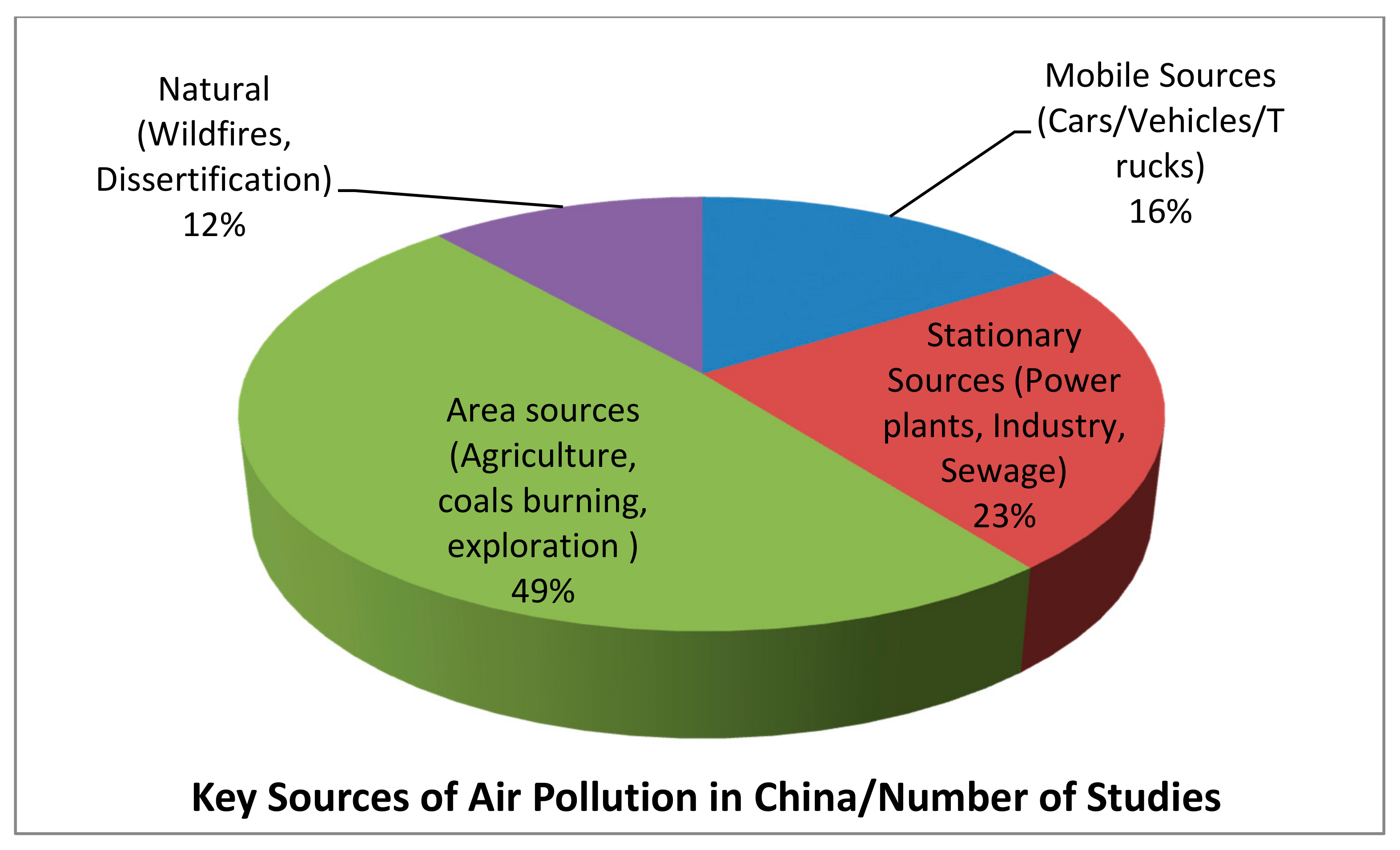 Natural (Wildfires, Dissertification) 12%

Mobile Sources (Cars/Vehicles/T rucks) 16%

Stationary Sources (Power plants, Industry, Sewage) 23%

Area sources (Agriculture, coals burning, exploration ) 49%

Key Sources of Air Pollution in China/Number of Studies